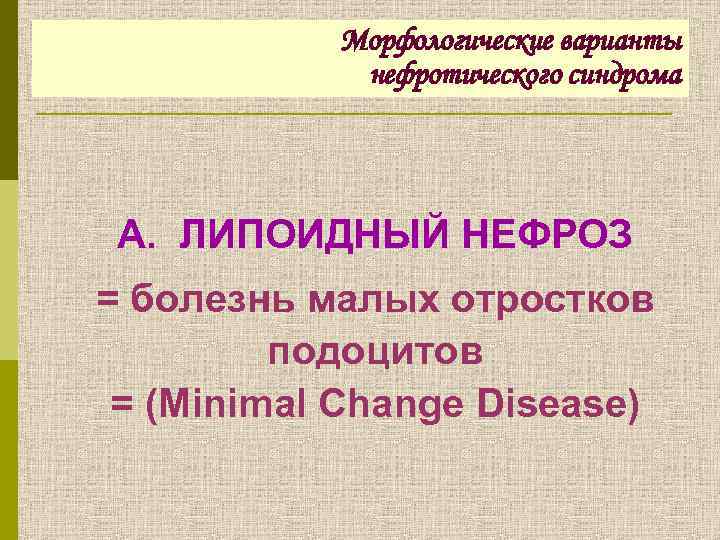 Морфологические варианты нефротического синдрома

А. ЛИПОИДНЫЙ НЕФРОЗ

= болезнь малых отростков подоцитов

= (Minimal Change Disease)